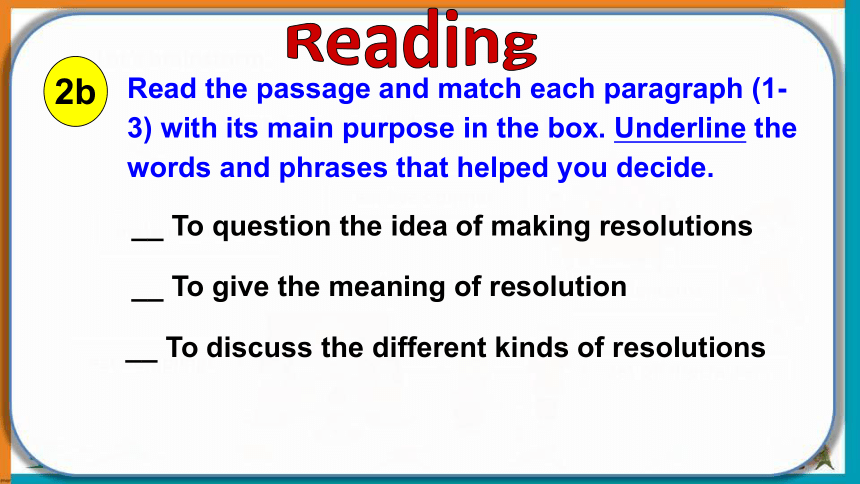 Reading

2b

Read the passage and match each paragraph (1-3) with its main purpose in the box. Underline the words and phrases that helped you decide.

__ To question the idea of making resolutions

__ To give the meaning of resolution

__ To discuss the different kinds of resolutions